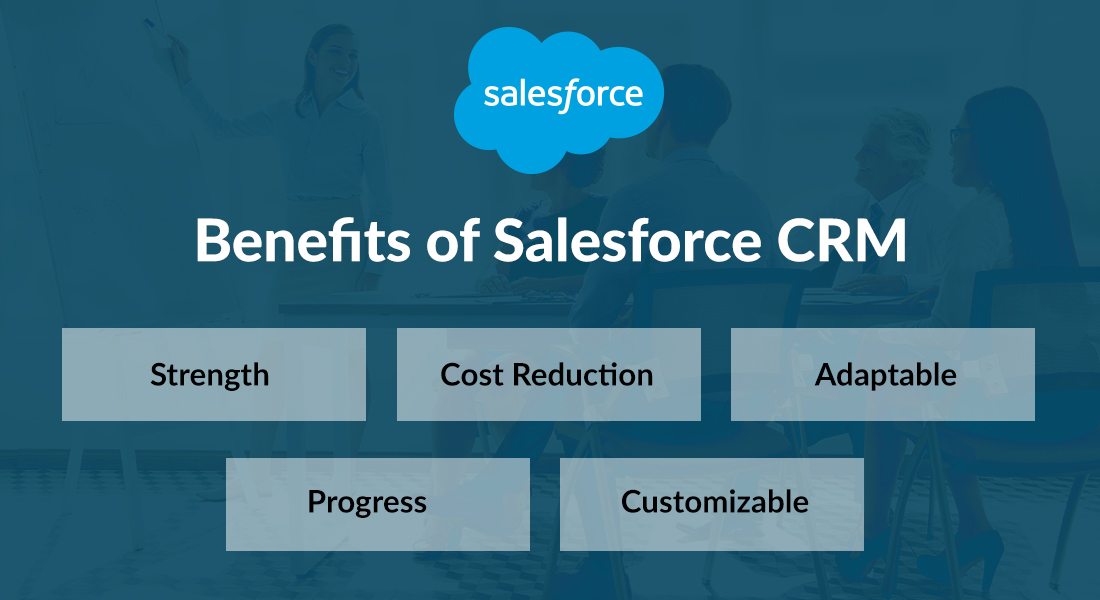 salesforce

Benefits of Salesforce CRM

Strength

Cost Reduction

Adaptable

Progress

Customizable